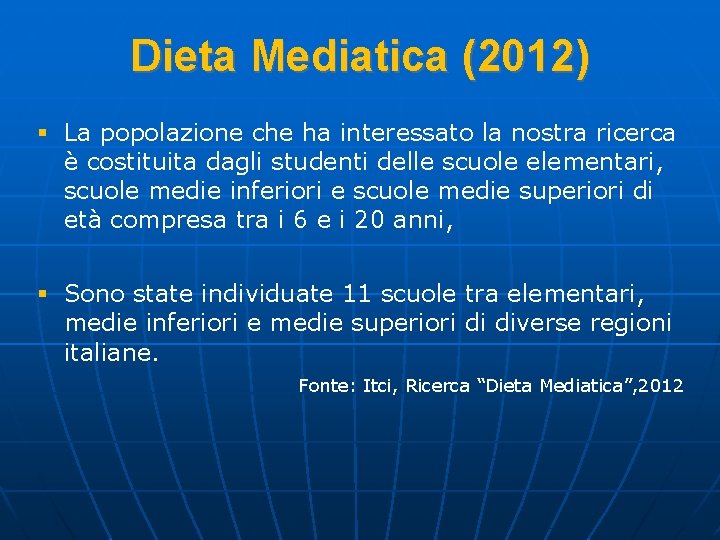 Dieta Mediatica (2012)

▪ La popolazione che ha interessato la nostra ricerca è costituita dagli studenti delle scuole elementari, scuole medie inferiori e scuole medie superiori di età compresa tra i 6 e i 20 anni,

▪ Sono state individuate 11 scuole tra elementari, medie inferiori e medie superiori di diverse regioni italiane.

Fonte: Itci, Ricerca “Dieta Mediatica”,2012